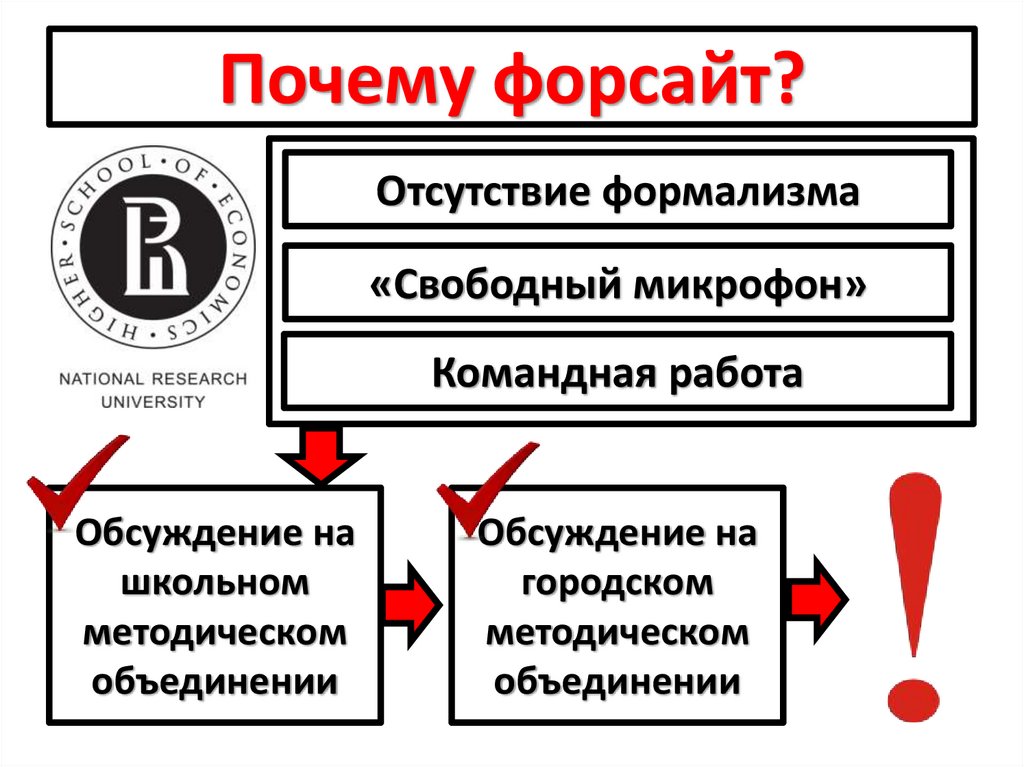 Почему форсайт?

HIGHER SCHOOL OF ECONOMICS

NATIONAL RESEARCH UNIVERSITY

Отсутствие формализма

«Свободный микрофон»

Командная работа

Обсуждение на школьном методическом объединении

Обсуждение на городском методическом объединении

!